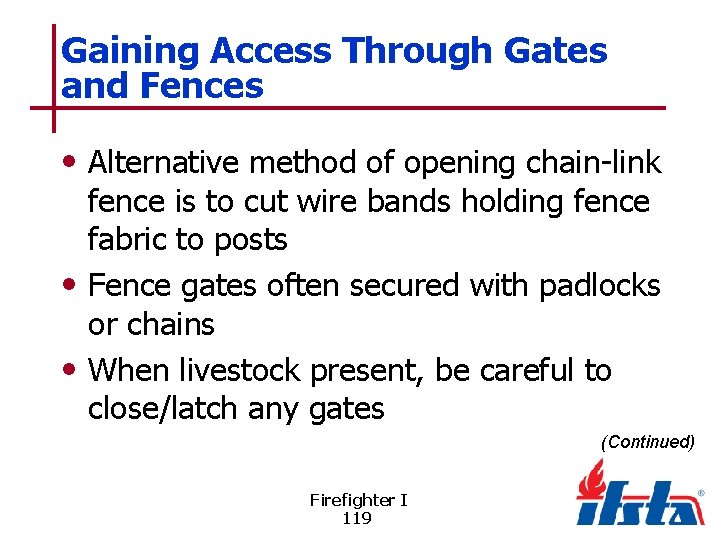 Gaining Access Through Gates and Fences

• Alternative method of opening chain-link fence is to cut wire bands holding fence fabric to posts
• Fence gates often secured with padlocks or chains
• When livestock present, be careful to close/latch any gates

(Continued)

Firefighter I
119

ifsta®